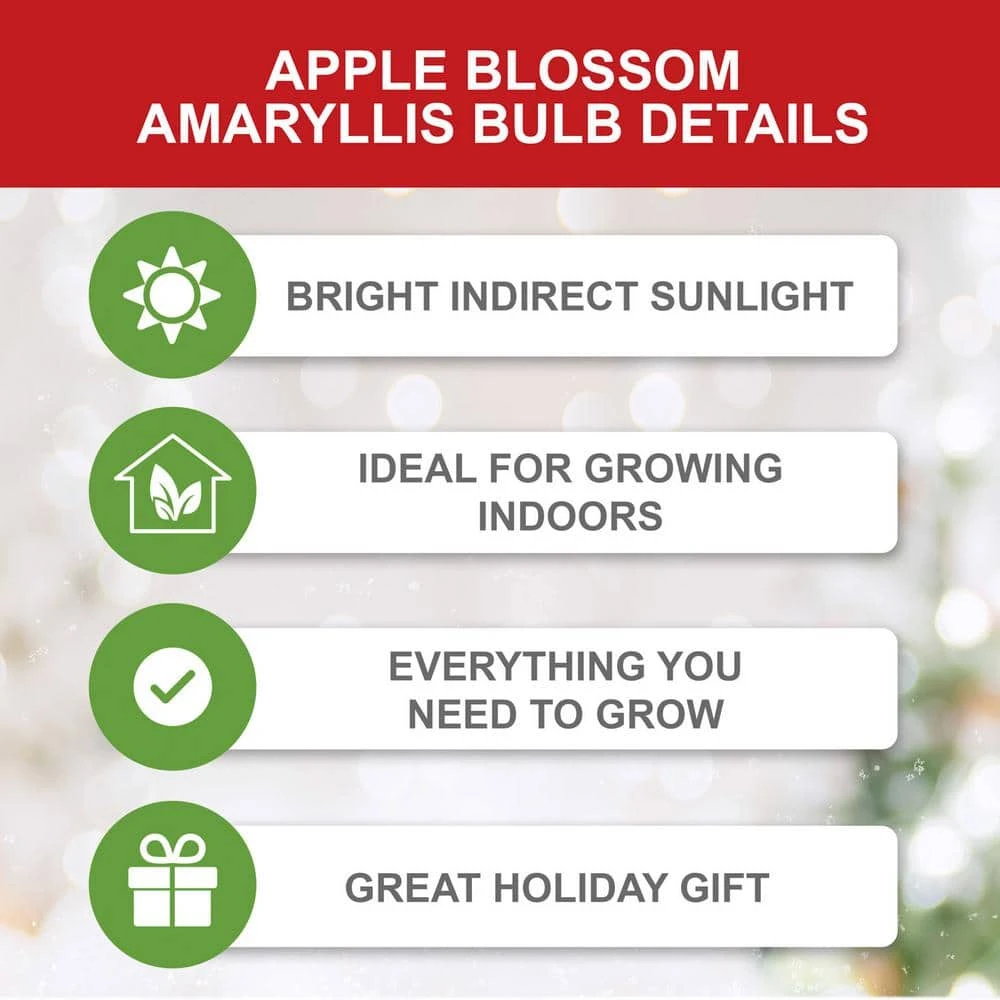 APPLE BLOSSOM AMARYLLIS BULB DETAILS

BRIGHT INDIRECT SUNLIGHT

IDEAL FOR GROWING INDOORS

EVERYTHING YOU NEED TO GROW

GREAT HOLIDAY GIFT